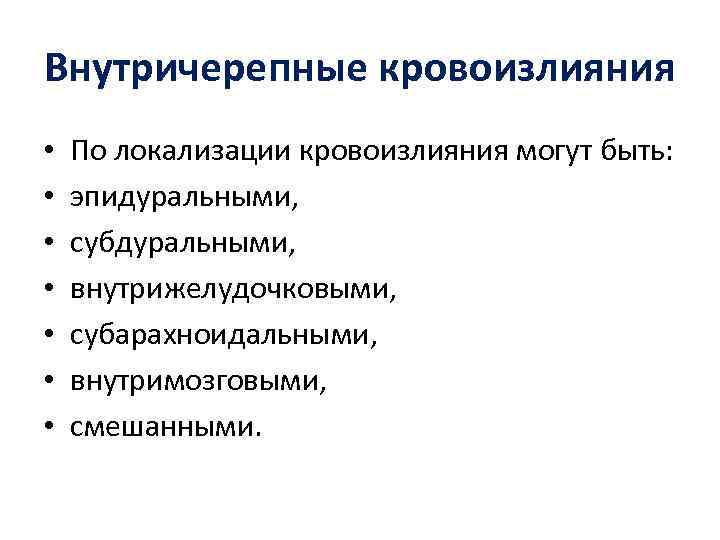 Внутричерепные кровоизлияния

• По локализации кровоизлияния могут быть:
• эпидуральными,
• субдуральными,
• внутрижелудочковыми,
• субарахноидальными,
• внутримозговыми,
• смешанными.